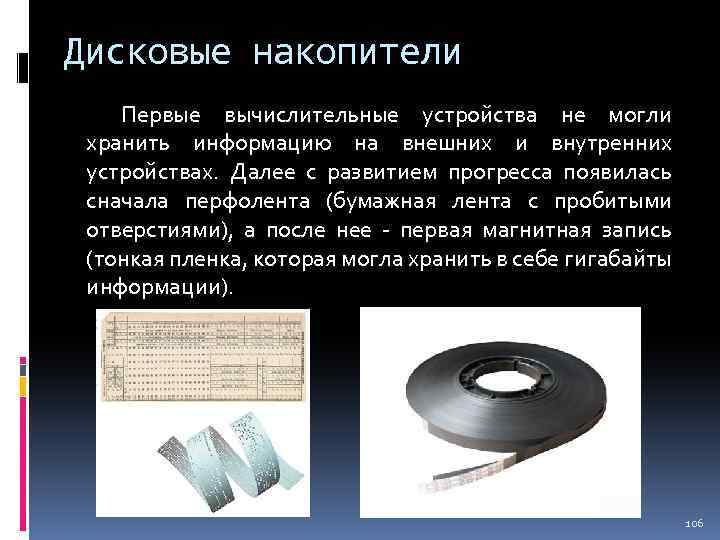 Дисковые накопители

Первые вычислительные устройства не могли хранить информацию на внешних и внутренних устройствах. Далее с развитием прогресса появилась сначала перфолента (бумажная лента с пробитыми отверстиями), а после нее - первая магнитная запись (тонкая пленка, которая могла хранить в себе гигабайты информации).

106